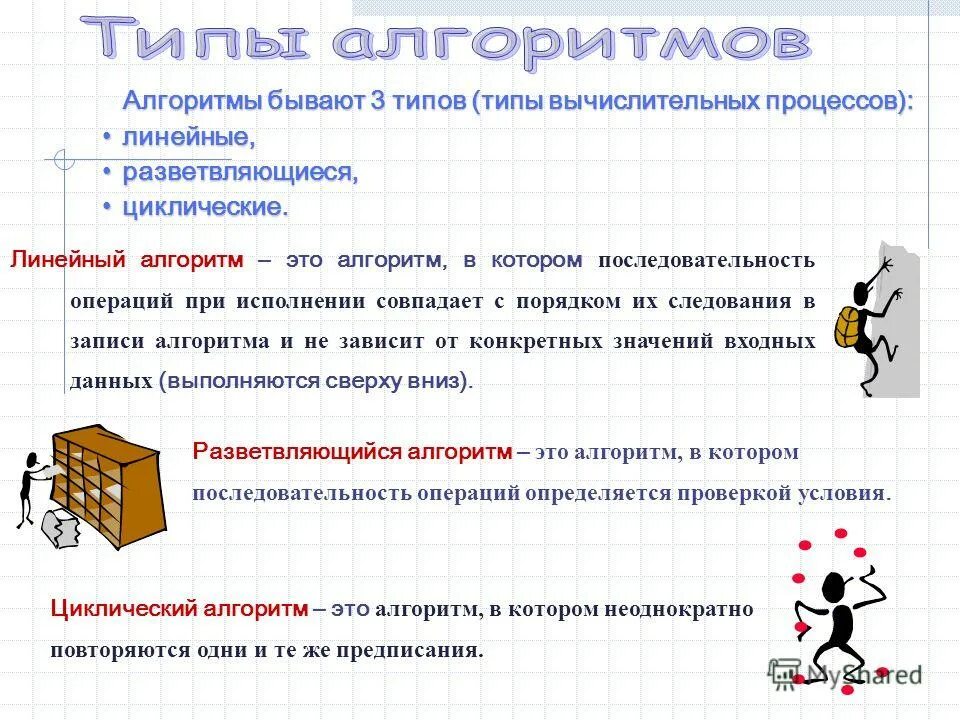 Типы алгоритмов

Алгоритмы бывают 3 типов (типы вычислительных процессов):
• линейные,
• разветвляющиеся,
• циклические.

Линейный алгоритм – это алгоритм, в котором последовательность операций при исполнении совпадает с порядком их следования в записи алгоритма и не зависит от конкретных значений входных данных (выполняются сверху вниз).

Разветвляющийся алгоритм – это алгоритм, в котором последовательность операций определяется проверкой условия.

Циклический алгоритм – это алгоритм, в котором неоднократно повторяются одни и те же предписания.

MyShared